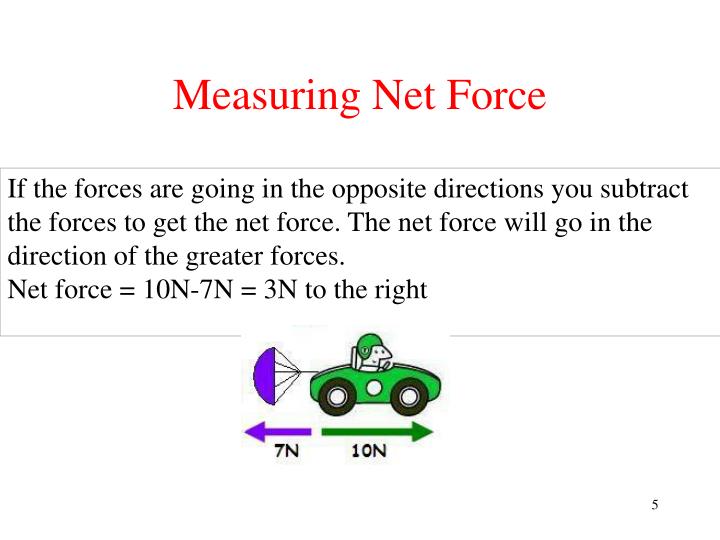 Measuring Net Force

If the forces are going in the opposite directions you subtract the forces to get the net force. The net force will go in the direction of the greater forces.
Net force = 10N-7N = 3N to the right

7N

10N

5